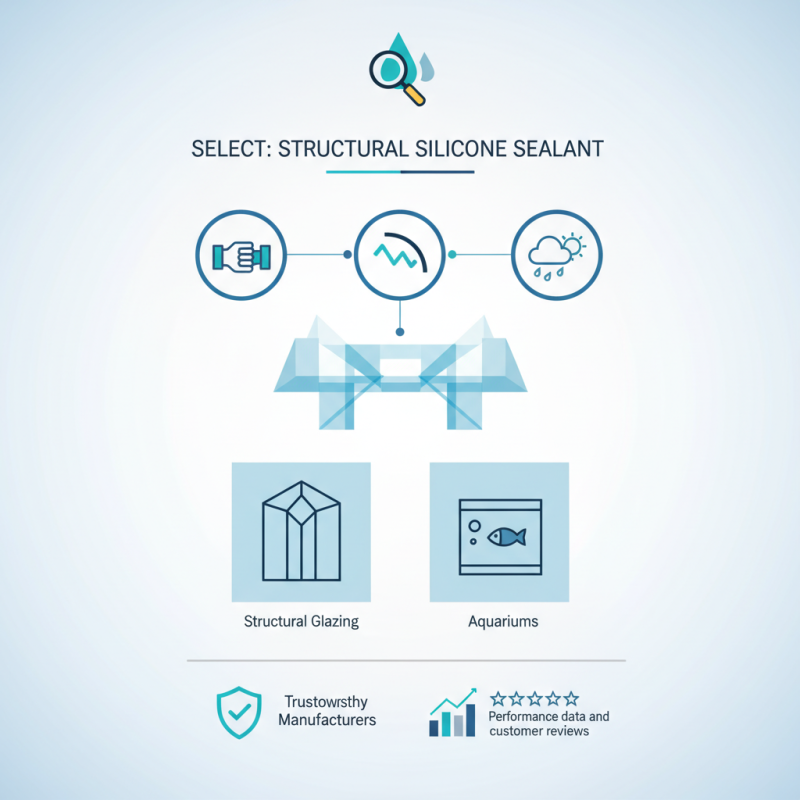 SELECT: STRUCTURAL SILICONE SEALANT

Structural Glazing

Aquariums

Trustowrsthy Manufacturers

Performance data and customer reviews